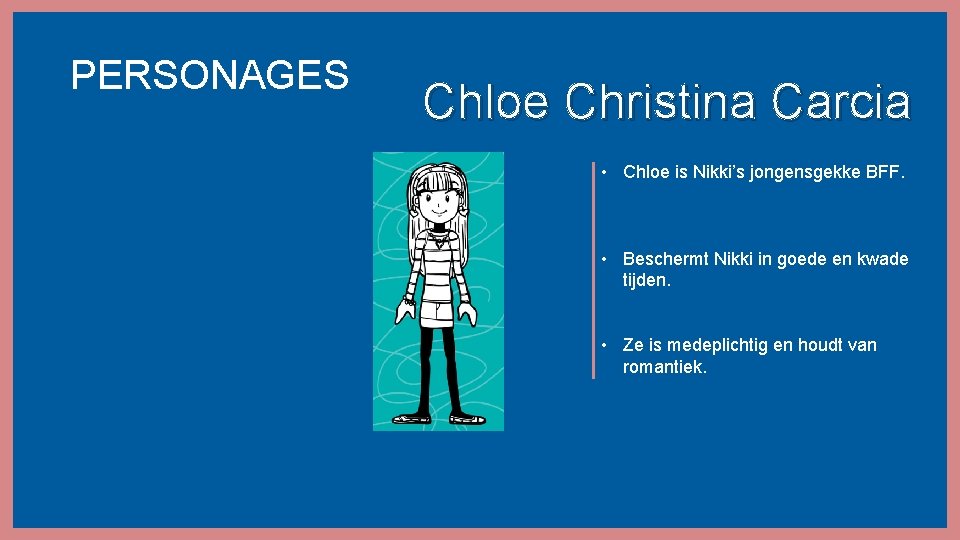 PERSONAGES

Chloe Christina Carcia

• Chloe is Nikki's jongensgekke BFF.

• Beschermt Nikki in goede en kwade tijden.

• Ze is medeplichtig en houdt van romantiek.